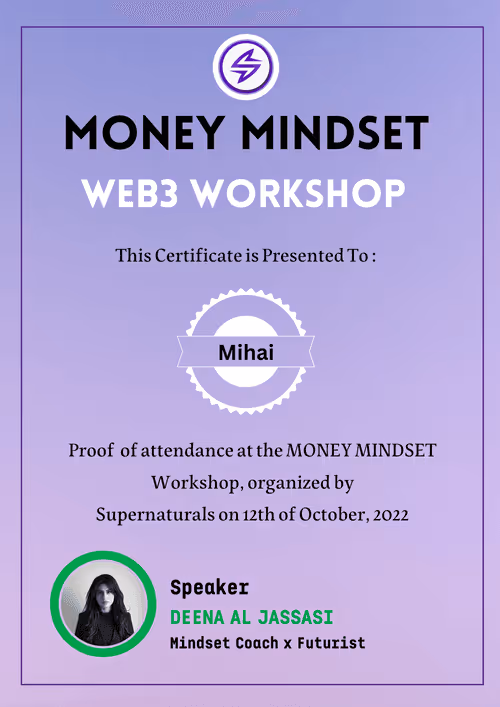 MONEY MINDSET

WEB3 WORKSHOP

This Certificate is Presented To :

Mihai

Proof of attendance at the MONEY MINDSET Workshop, organized by Supernaturals on 12th of October, 2022

Speaker

DEENA AL JASSASI

Mindset Coach x Futurist